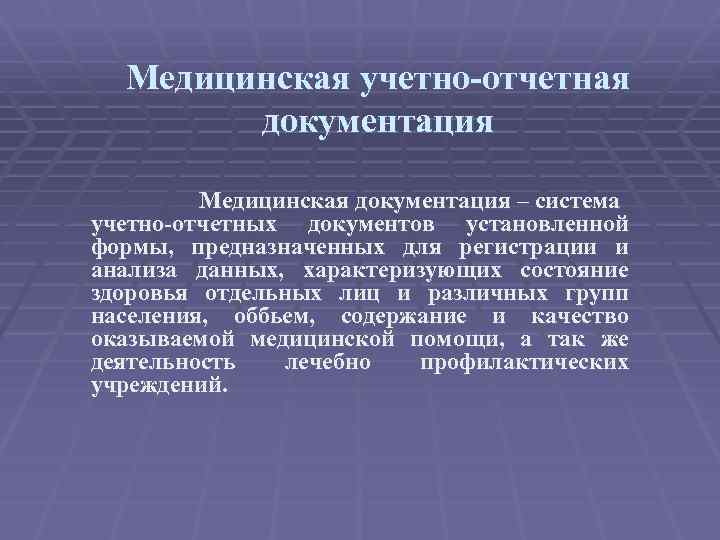 Медицинская учетно-отчетная документация

Медицинская документация – система учетно-отчетных документов установленной формы, предназначенных для регистрации и анализа данных, характеризующих состояние здоровья отдельных лиц и различных групп населения, оббьем, содержание и качество оказываемой медицинской помощи, а так же деятельность лечебно профилактических учреждений.